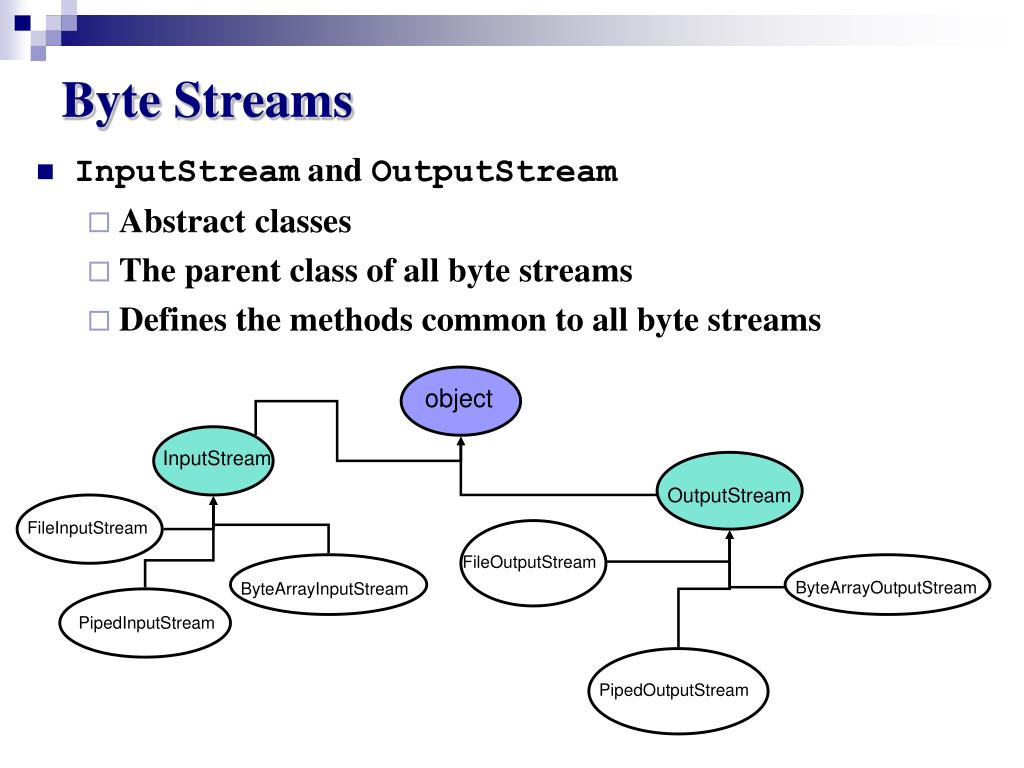 Byte Streams

InputStream and OutputStream

Abstract classes

The parent class of all byte streams

Defines the methods common to all byte streams

object

InputStream

OutputStream

FileInputStream

ByteArrayInputStream

PipedInputStream

FileOutputStream

ByteArrayOutputStream

PipedOutputStream